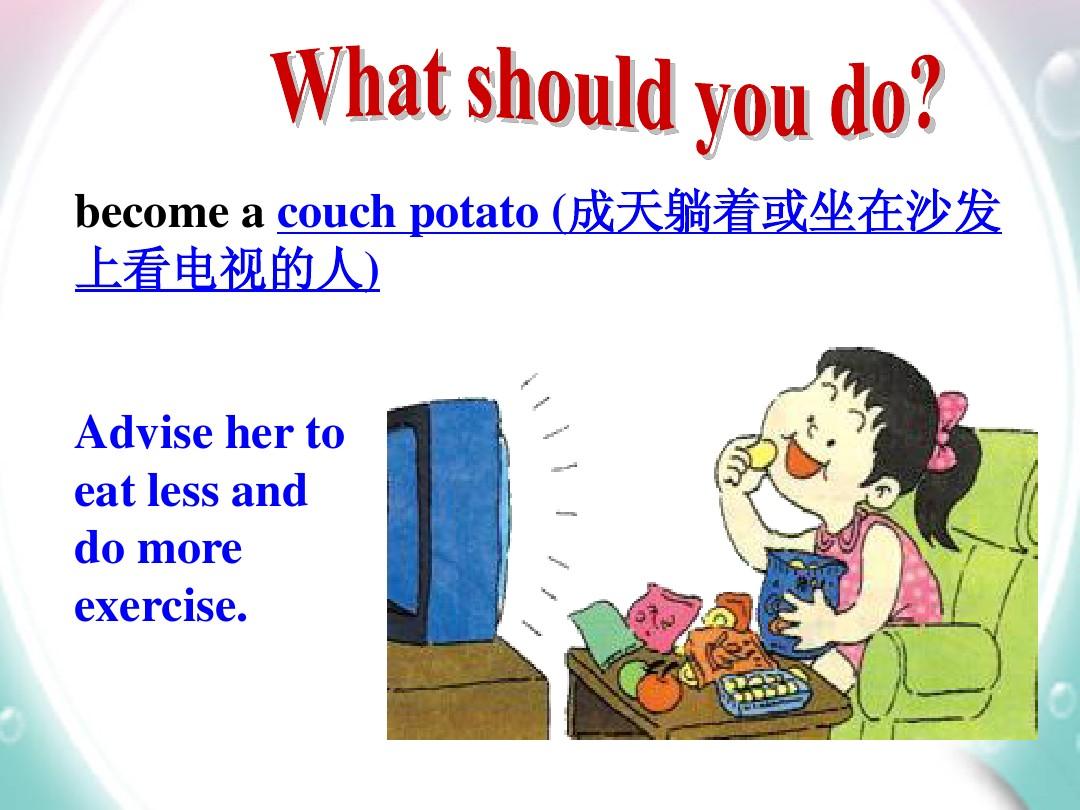 What should you do?

become a couch potato (成天躺着或坐在沙发上看电视的人)

Advise her to eat less and do more exercise.